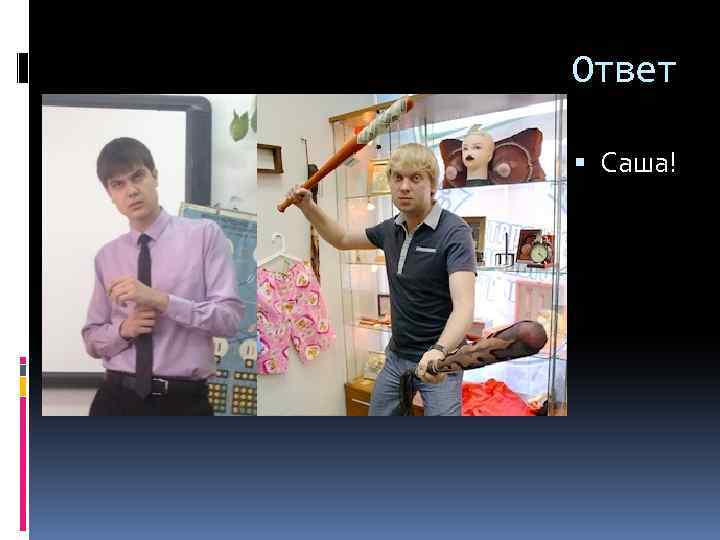 Ответ

Саша!